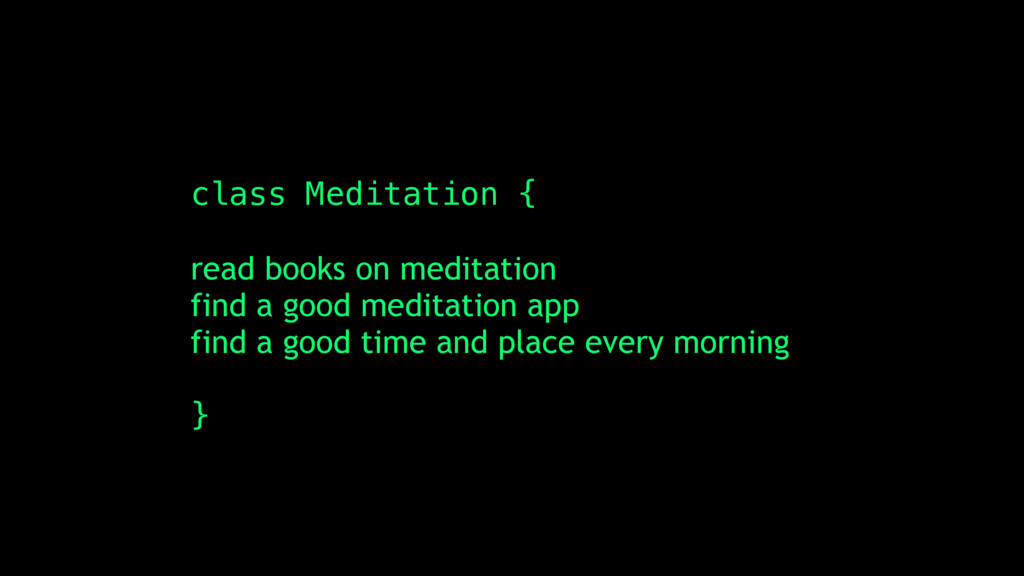 class Meditation {

read books on meditation
find a good meditation app
find a good time and place every morning

}